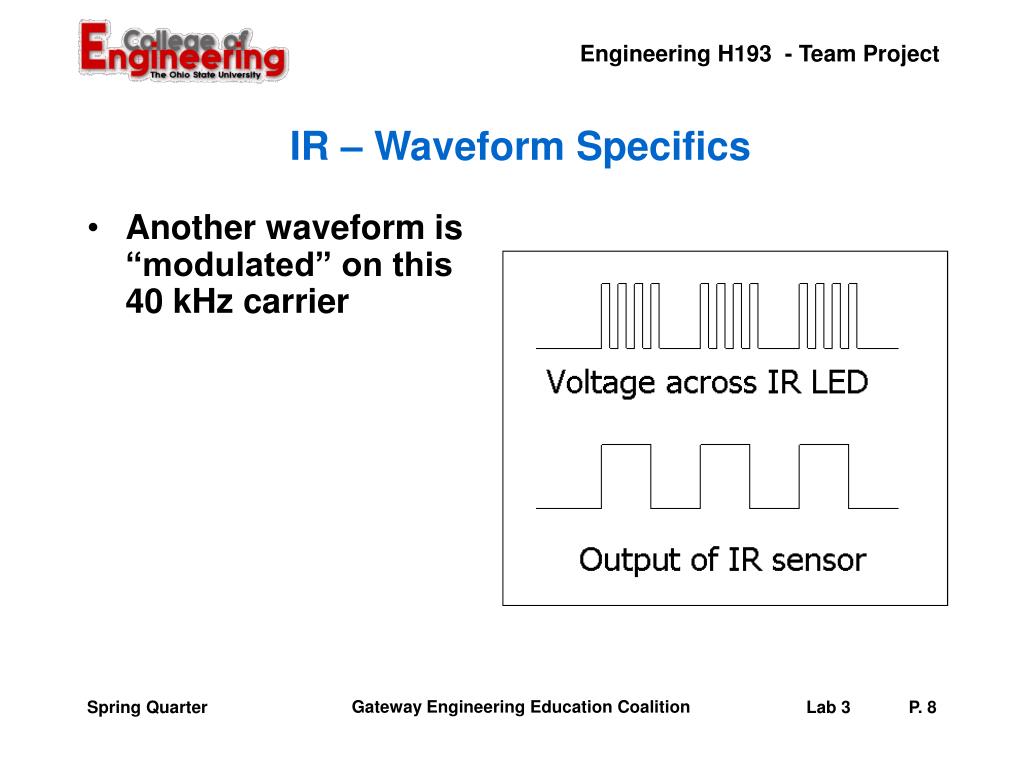 College of Engineering
The Ohio State University

Engineering H193 - Team Project

IR – Waveform Specifics

• Another waveform is “modulated” on this 40 kHz carrier

Voltage across IR LED

Output of IR sensor

Spring Quarter

Gateway Engineering Education Coalition

Lab 3

P. 8